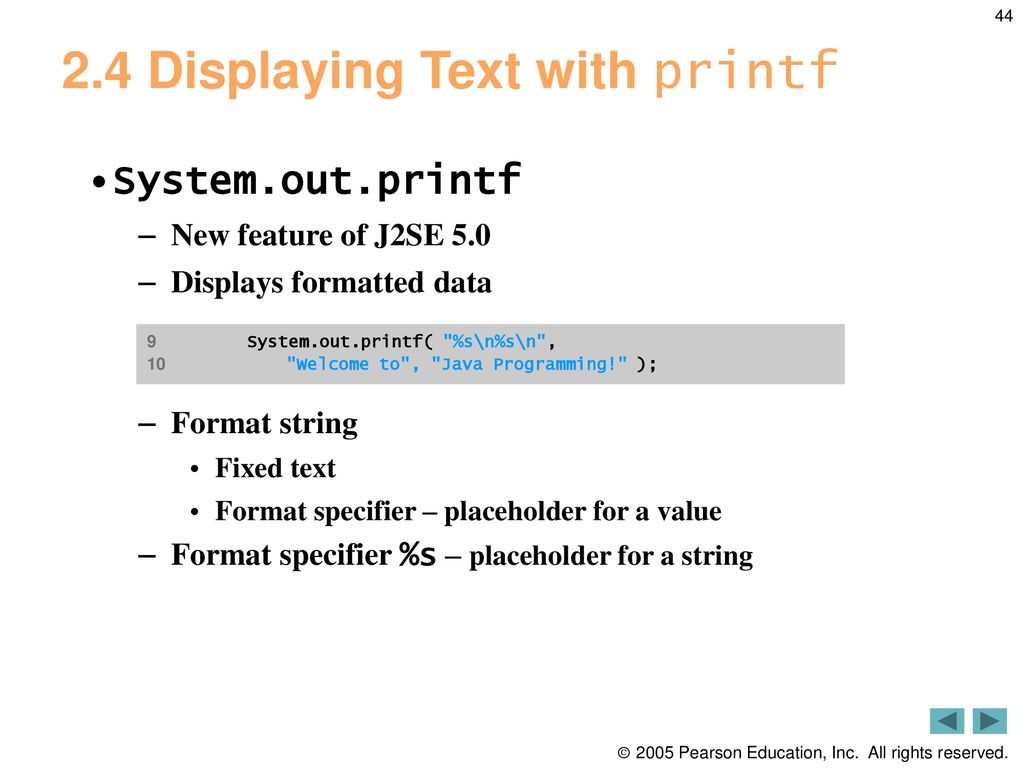 44

2.4 Displaying Text with printf

• System.out.printf

– New feature of J2SE 5.0

– Displays formatted data

9 System.out.printf( "%s\n%s\n",
10 "Welcome to", "Java Programming!" );

– Format string

• Fixed text

• Format specifier – placeholder for a value

– Format specifier %s – placeholder for a string

© 2005 Pearson Education, Inc. All rights reserved.